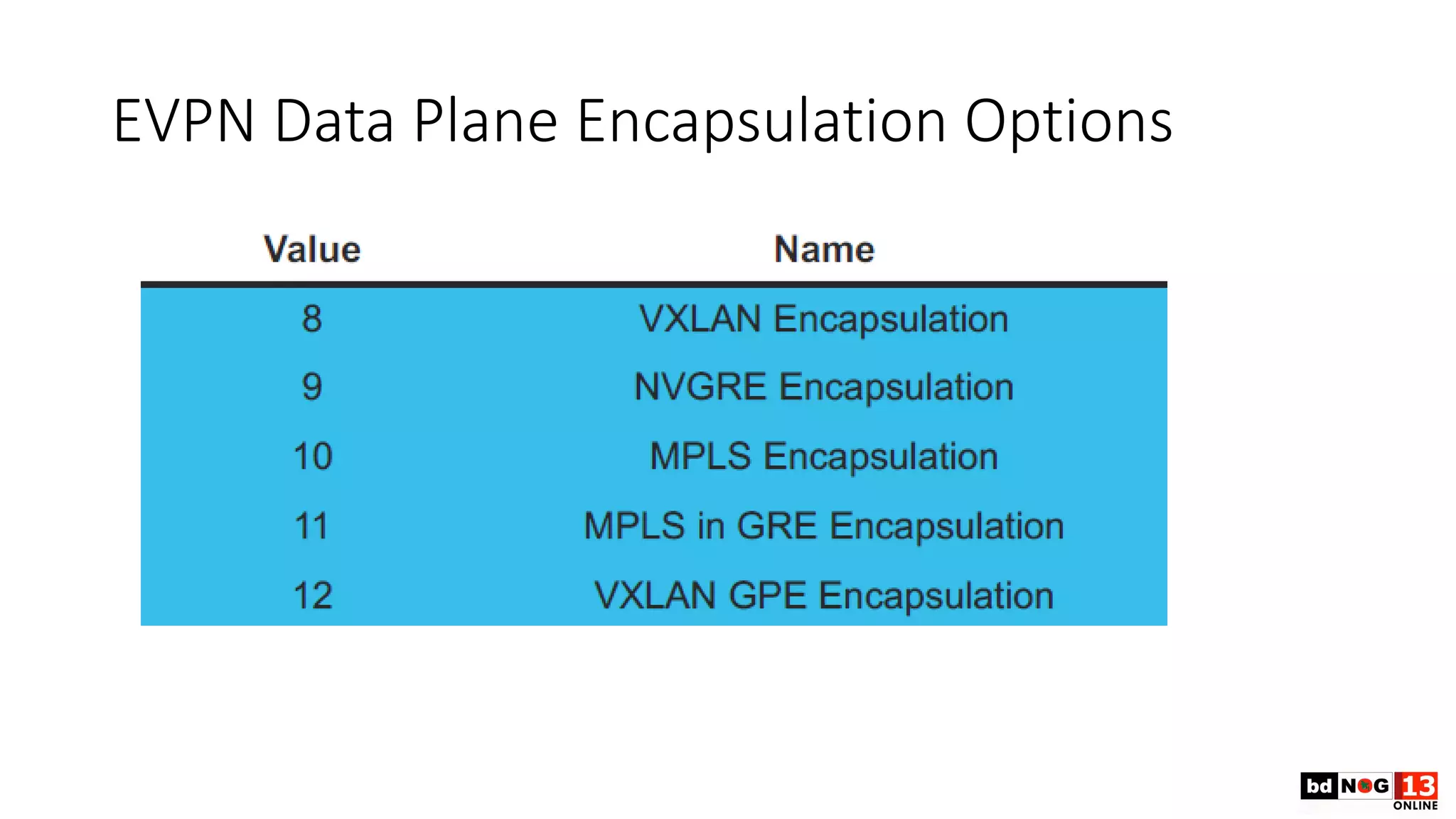 EVPN Data Plane Encapsulation Options

| Value | Name |
|---|---|
| 8 | VXLAN Encapsulation |
| 9 | NVGRE Encapsulation |
| 10 | MPLS Encapsulation |
| 11 | MPLS in GRE Encapsulation |
| 12 | VXLAN GPE Encapsulation |

bd NOG 13 ONLINE